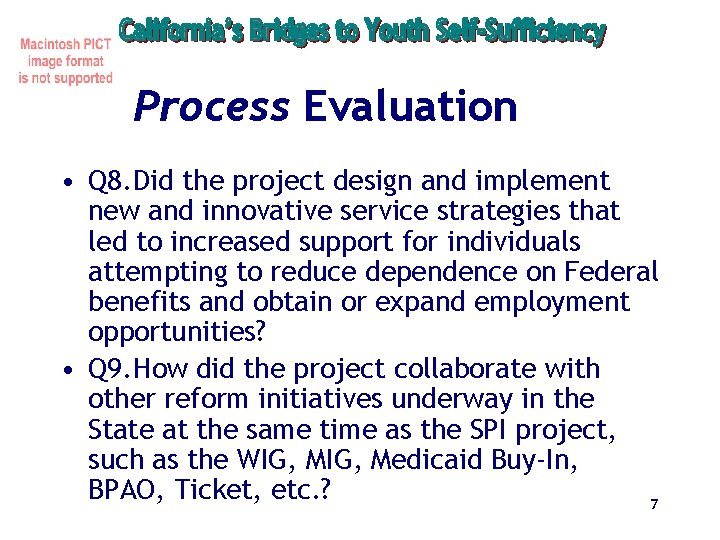 Macintosh PICT image format is not supported

California's Bridges to Youth Self-Sufficiency

Process Evaluation

• Q8.Did the project design and implement new and innovative service strategies that led to increased support for individuals attempting to reduce dependence on Federal benefits and obtain or expand employment opportunities?

• Q9.How did the project collaborate with other reform initiatives underway in the State at the same time as the SPI project, such as the WIG, MIG, Medicaid Buy-In, BPAO, Ticket, etc.?

7